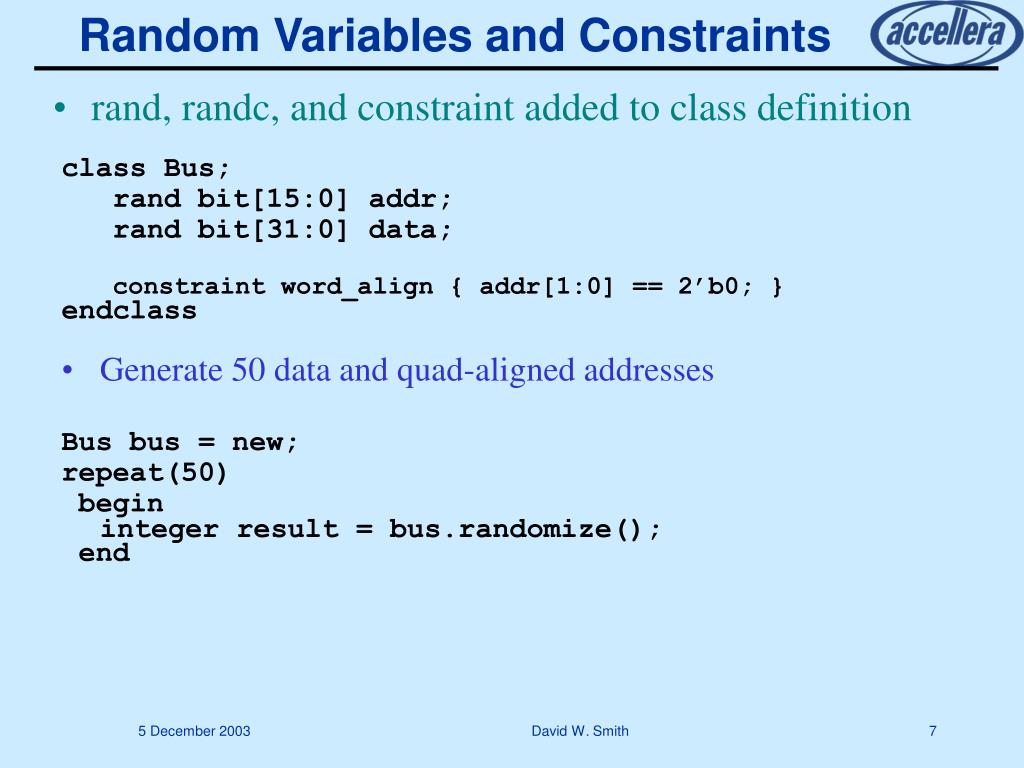 Random Variables and Constraints

accellera

• rand, randc, and constraint added to class definition

class Bus;
rand bit[15:0] addr;
rand bit[31:0] data;

constraint word_align { addr[1:0] == 2’b0; }
endclass

• Generate 50 data and quad-aligned addresses

Bus bus = new;
repeat(50)
begin
integer result = bus.randomize();
end

5 December 2003

David W. Smith

7